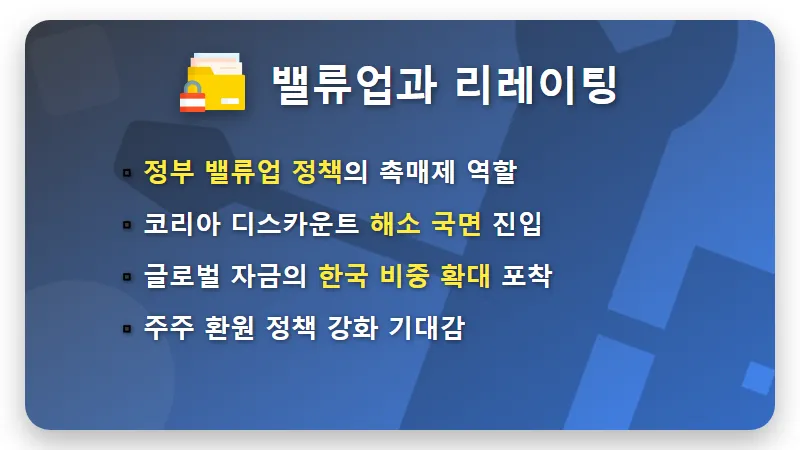 밸류업과 리레이팅

▪ 정부 밸류업 정책의 촉매제 역할
▪ 코리아 디스카운트 해소 국면 진입
▪ 글로벌 자금의 한국 비중 확대 포착
▪ 주주 환원 정책 강화 기대감